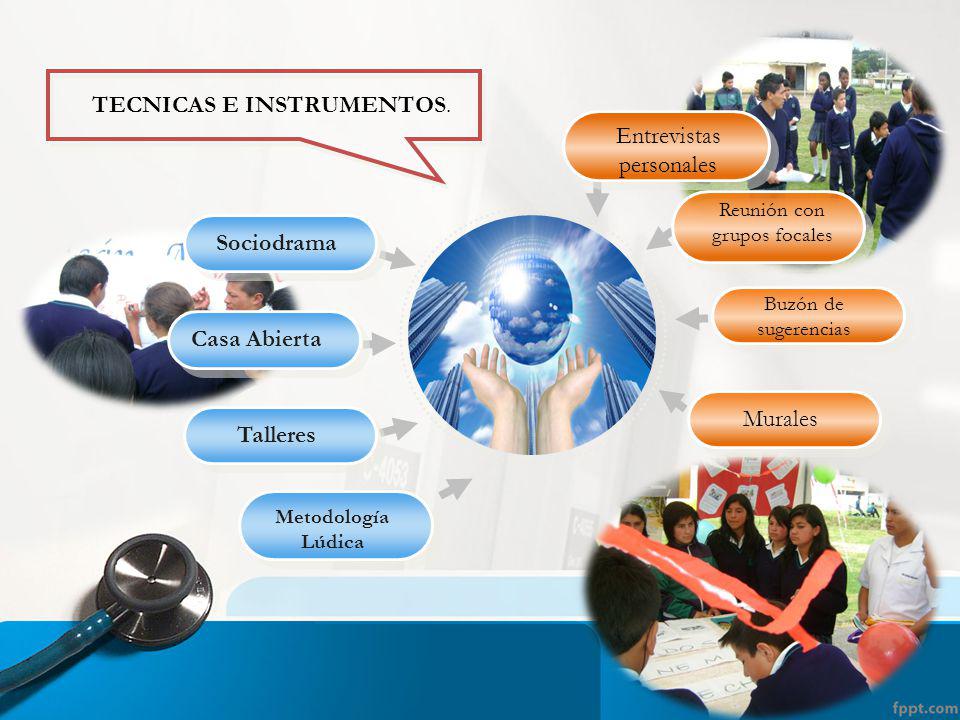 TECNICAS E INSTRUMENTOS.

Sociodrama

Casa Abierta

Talleres

Metodología Lúdica

Entrevistas personales

Reunión con grupos focales

Buzón de sugerencias

Murales

fppt.com